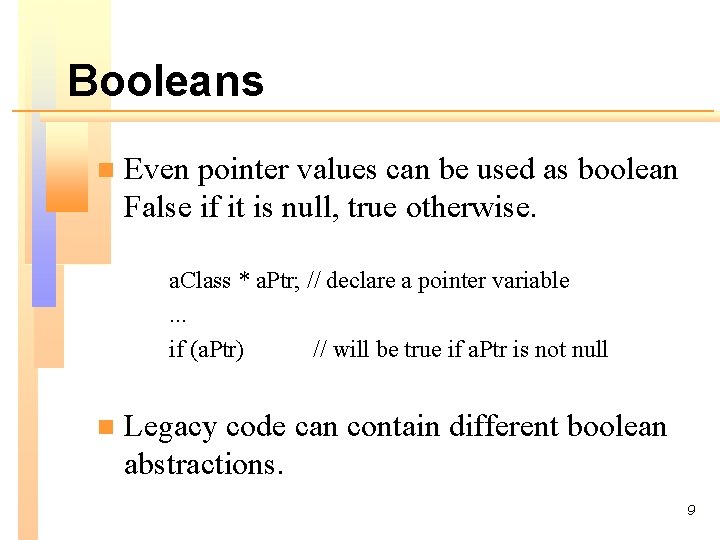 Booleans

Even pointer values can be used as boolean False if it is null, true otherwise.

aClass * aPtr; // declare a pointer variable
...
if (aPtr)        // will be true if aPtr is not null

Legacy code can contain different boolean abstractions.

9